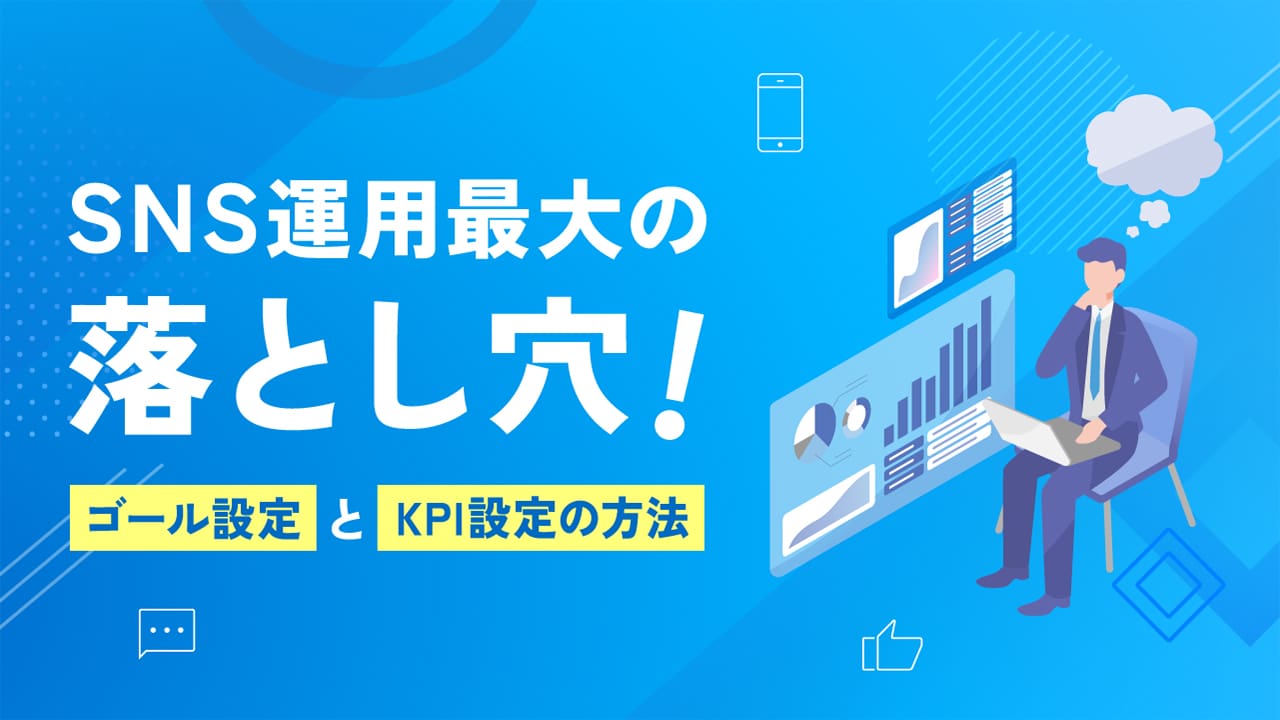 SNS運用最大の
落とし穴！

ゴール設定 と KPI設定の方法